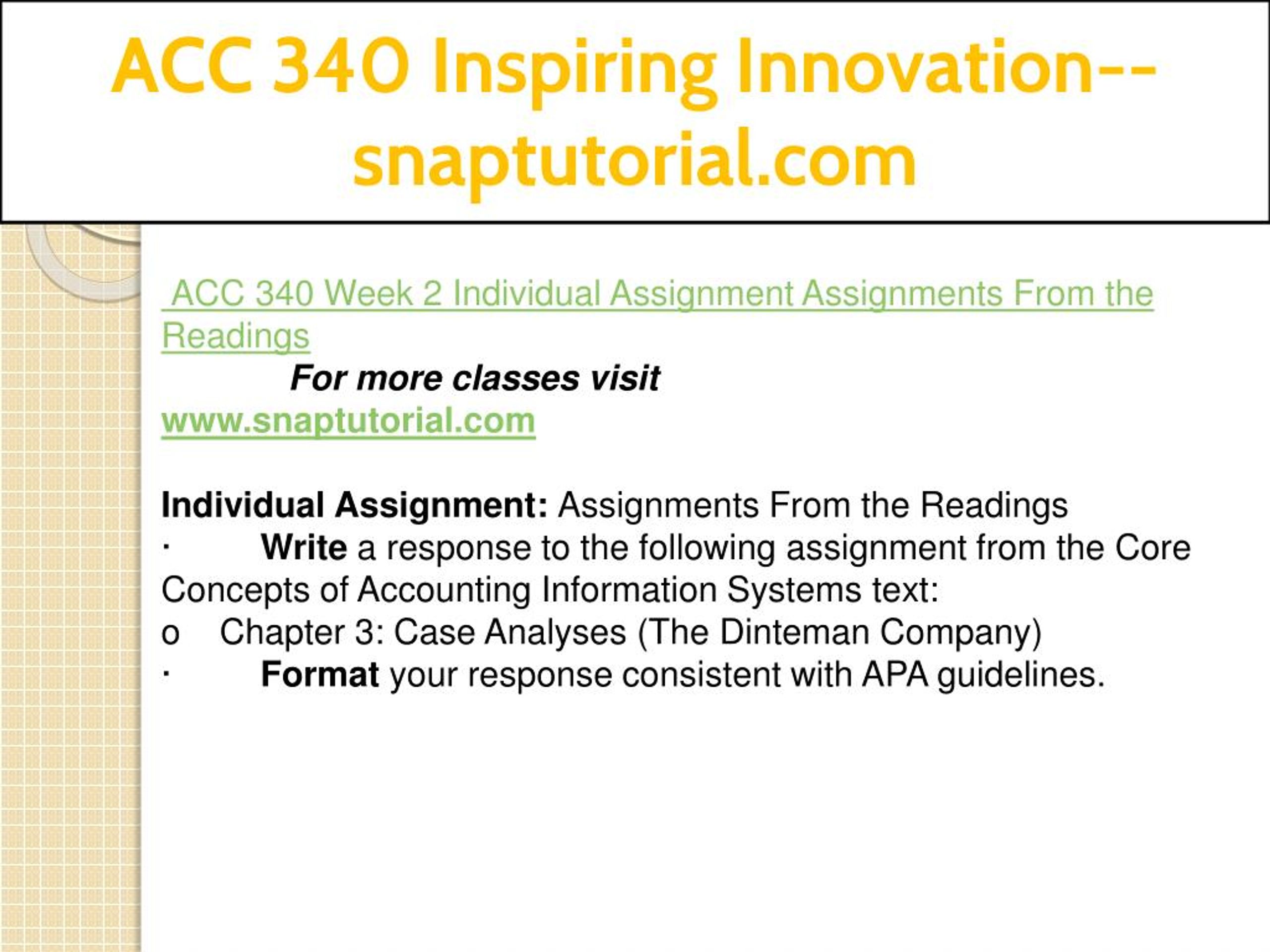 ACC 340 Inspiring Innovation--snaptutorial.com

ACC 340 Week 2 Individual Assignment Assignments From the Readings

For more classes visit

www.snaptutorial.com

Individual Assignment: Assignments From the Readings

· Write a response to the following assignment from the Core Concepts of Accounting Information Systems text:

o Chapter 3: Case Analyses (The Dinteman Company)

· Format your response consistent with APA guidelines.